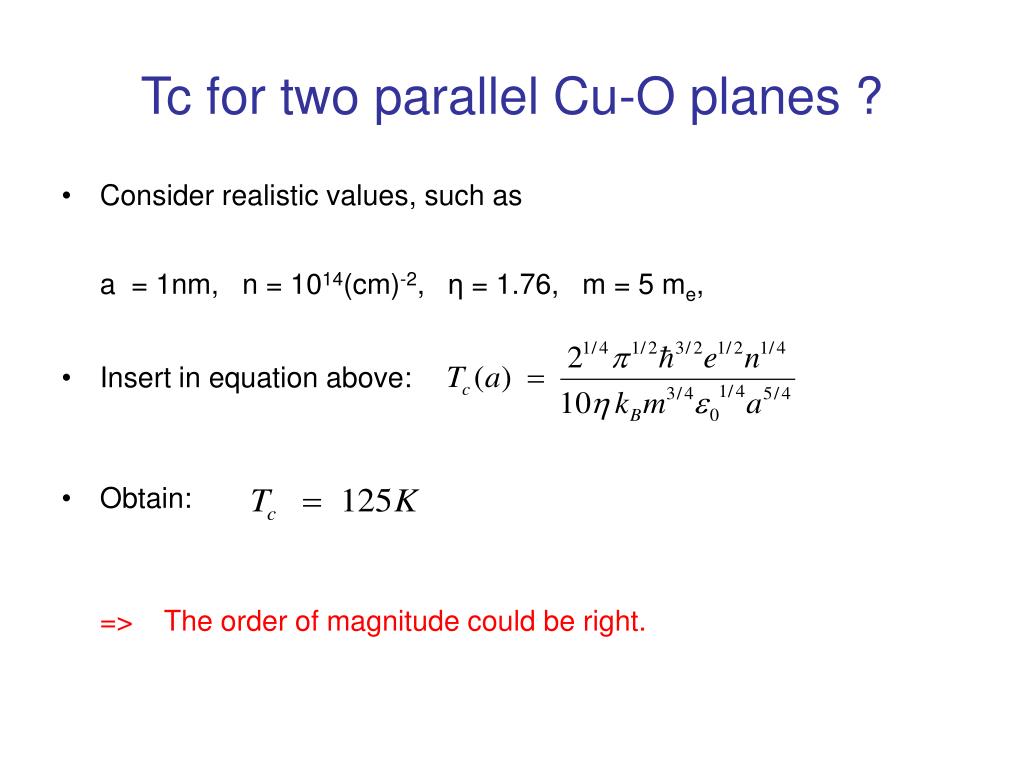 Tc for two parallel Cu-O planes ?

• Consider realistic values, such as

a = 1nm, n = $10^{14}$(cm)$^{-2}$, η = 1.76, m = 5 m$_e$,

• Insert in equation above: $T_c(a) = \frac{2^{1/4}\pi^{1/2}\hbar^{3/2}e^{1/2}n^{1/4}}{10\eta k_B m^{3/4}\varepsilon_0^{1/4}a^{5/4}}$

• Obtain: $T_c = 125K$

=> The order of magnitude could be right.